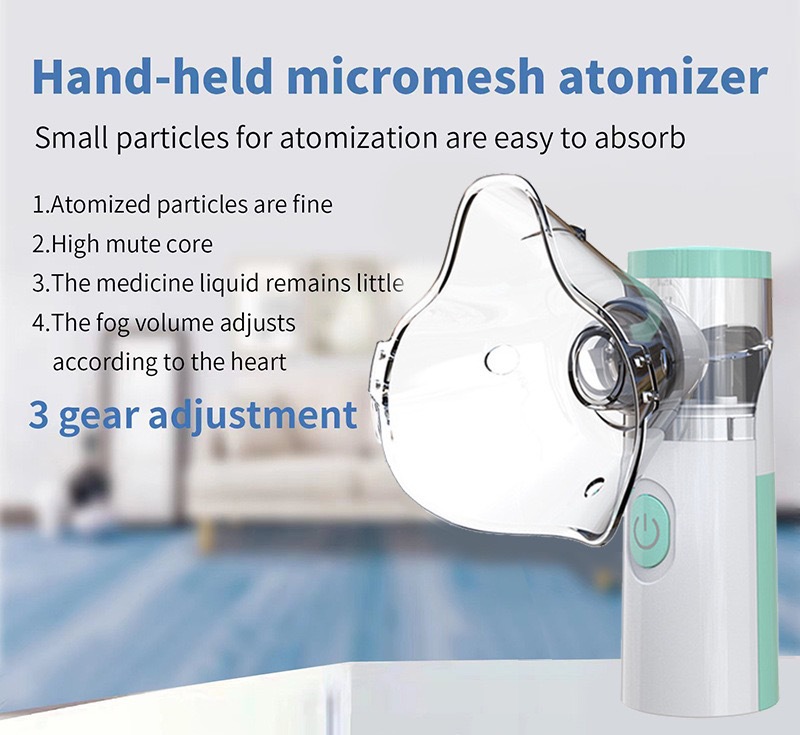 Hand-held micromesh atomizer

Small particles for atomization are easy to absorb

1.Atomized particles are fine
2.High mute core
3.The medicine liquid remains little
4.The fog volume adjusts according to the heart

3 gear adjustment